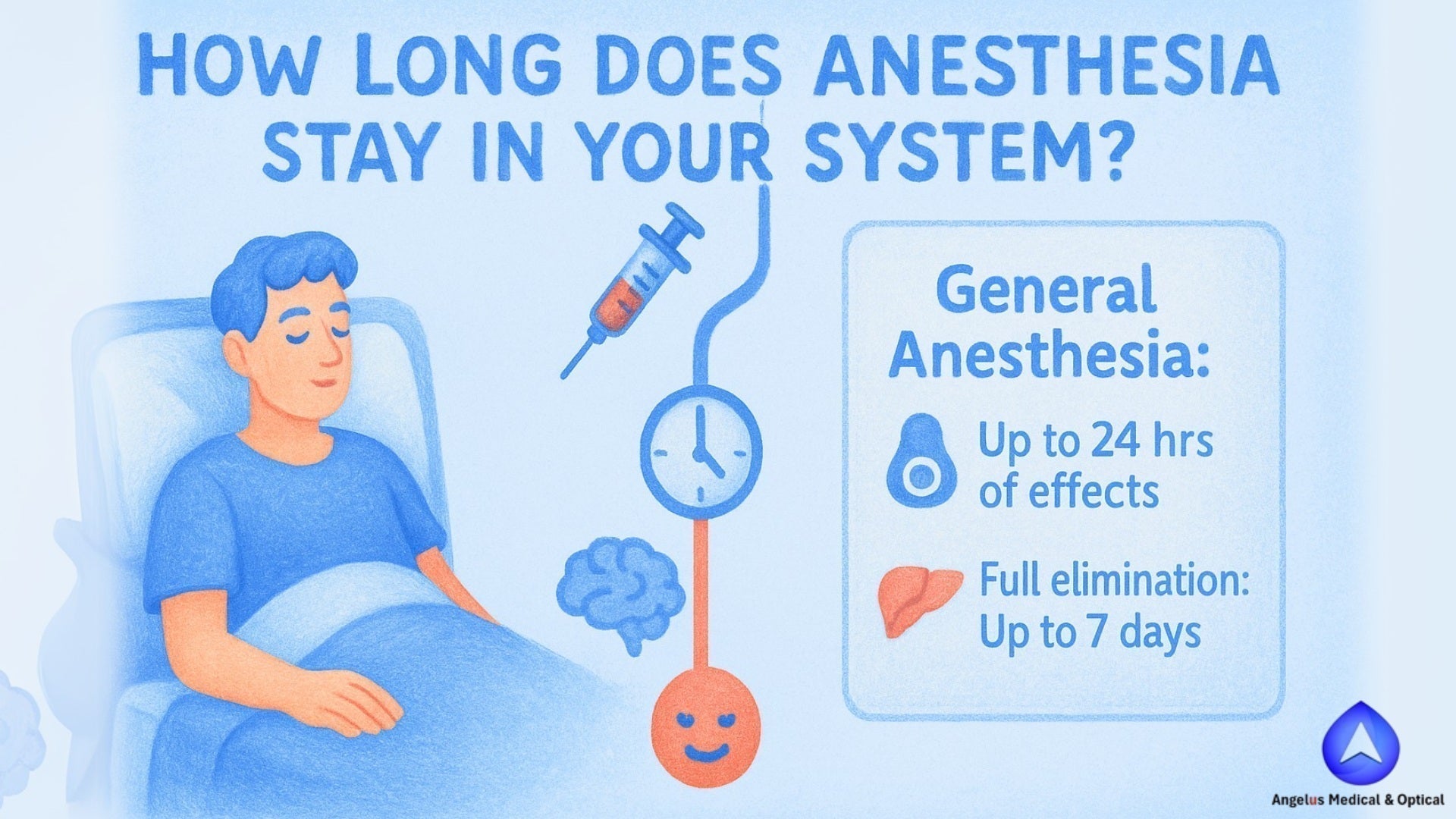 HOW LONG DOES ANESTHESIA STAY IN YOUR SYSTEM?

General Anesthesia:

Up to 24 hrs of effects

Full elimination: Up to 7 days

Angelus Medical & Optical